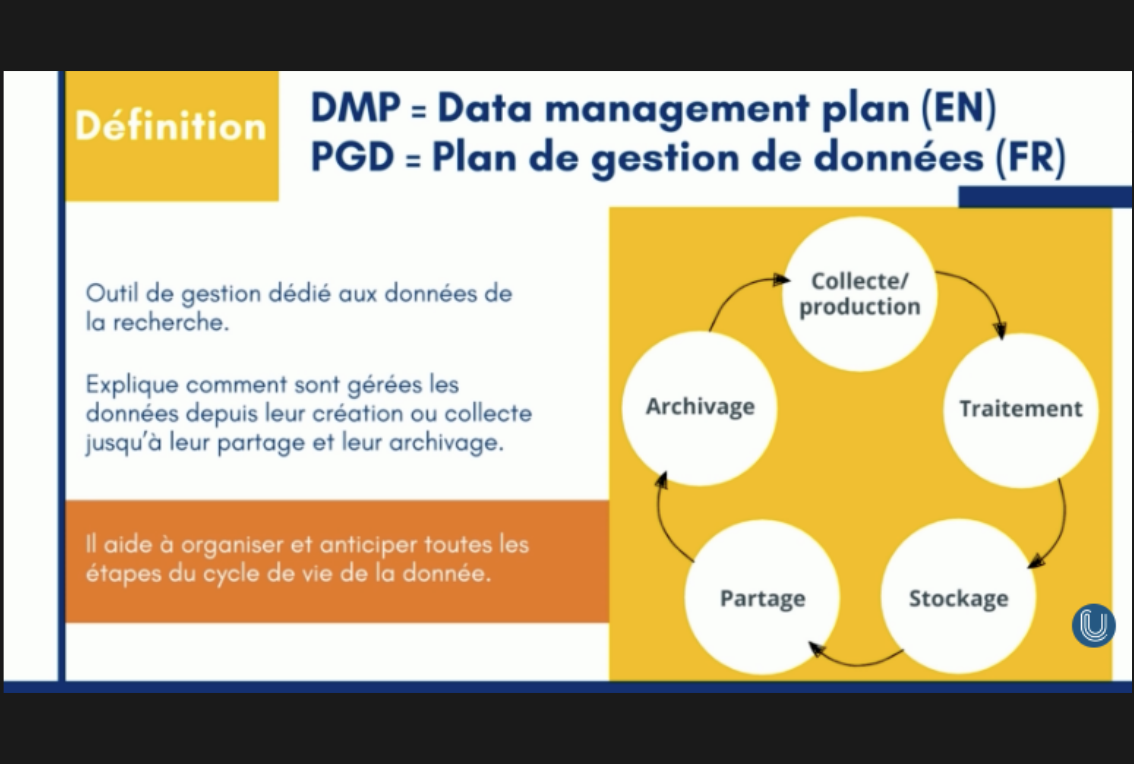 Définition

DMP = Data management plan (EN)
PGD = Plan de gestion de données (FR)

Outil de gestion dédié aux données de la recherche.

Explique comment sont gérées les données depuis leur création ou collecte jusqu'à leur partage et leur archivage.

Il aide à organiser et anticiper toutes les étapes du cycle de vie de la donnée.

Collecte/ production

Traitement

Stockage

Partage

Archivage